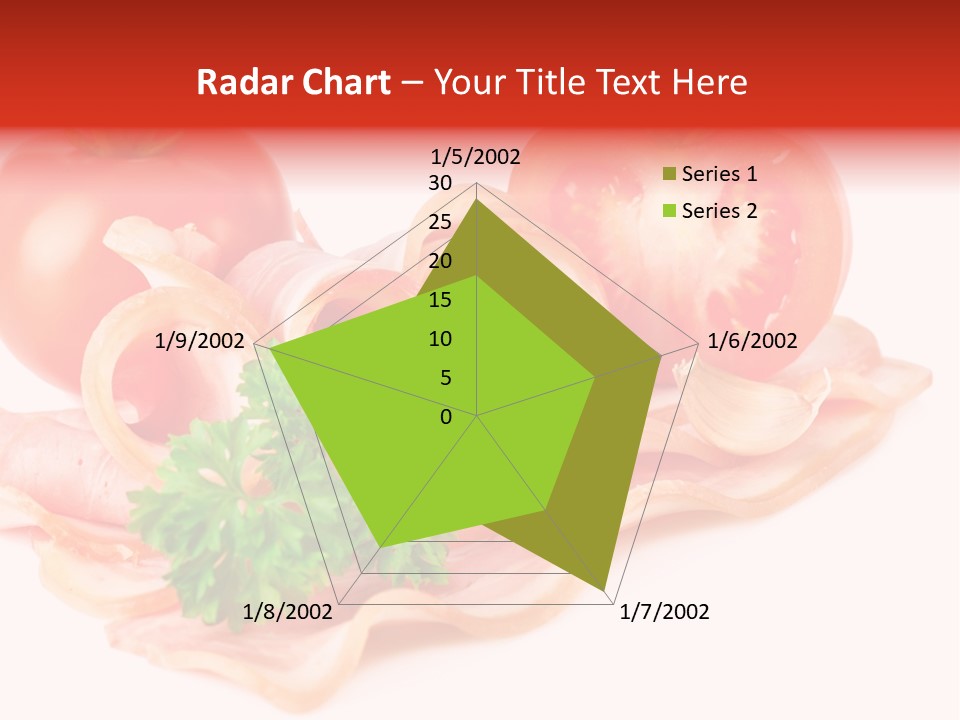 Radar Chart – Your Title Text Here

1/5/2002
30
25
20
15
10
5
0
1/6/2002
1/7/2002
1/8/2002
1/9/2002

Series 1
Series 2